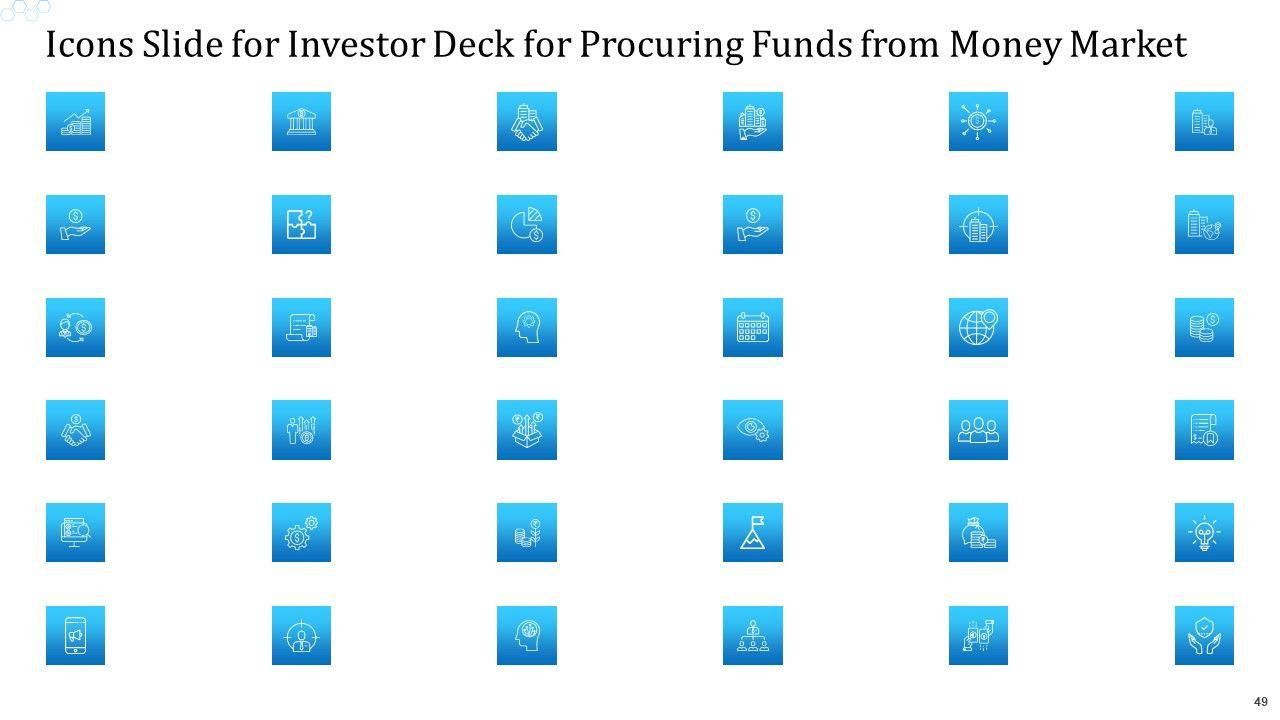 Icons Slide for Investor Deck for Procuring Funds from Money Market

49